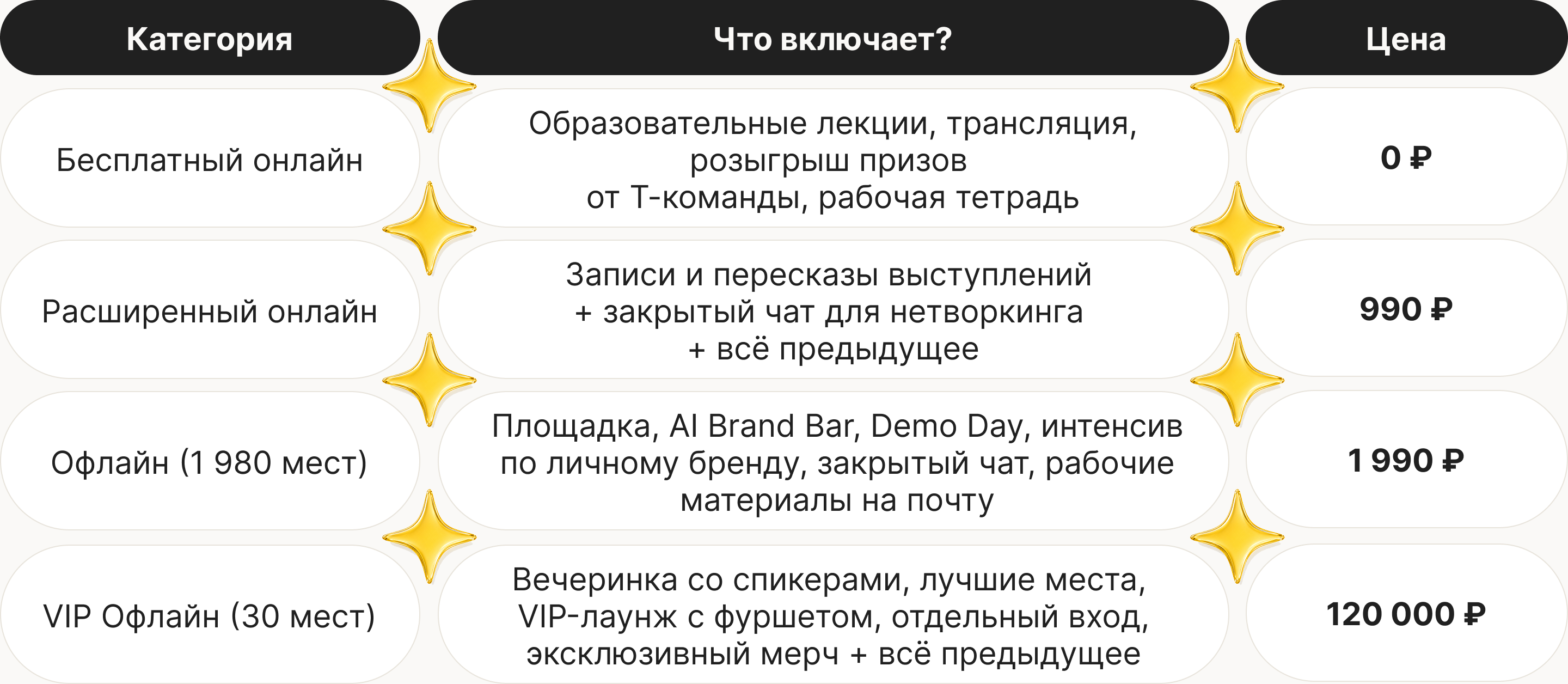 | Категория | Что включает? | Цена |
|---|---|---|
| Бесплатный онлайн | Образовательные лекции, трансляция, розыгрыш призов от Т-команды, рабочая тетрадь | 0 ₽ |
| Расширенный онлайн | Записи и пересказы выступлений + закрытый чат для нетворкинга + всё предыдущее | 990 ₽ |
| Офлайн (1 980 мест) | Площадка, AI Brand Bar, Demo Day, интенсив по личному бренду, закрытый чат, рабочие материалы на почту | 1 990 ₽ |
| VIP Офлайн (30 мест) | Вечеринка со спикерами, лучшие места, VIP-лаунж с фуршетом, отдельный вход, эксклюзивный мерч + всё предыдущее | 120 000 ₽ |